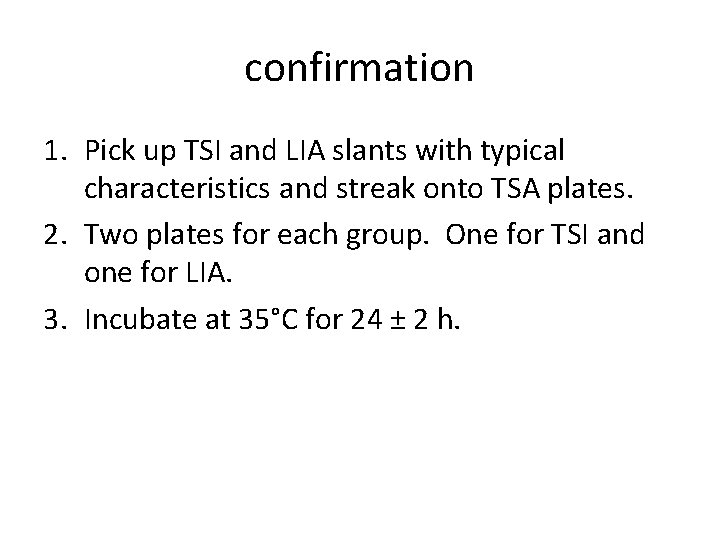 confirmation

1. Pick up TSI and LIA slants with typical characteristics and streak onto TSA plates.
2. Two plates for each group. One for TSI and one for LIA.
3. Incubate at 35°C for 24 ± 2 h.